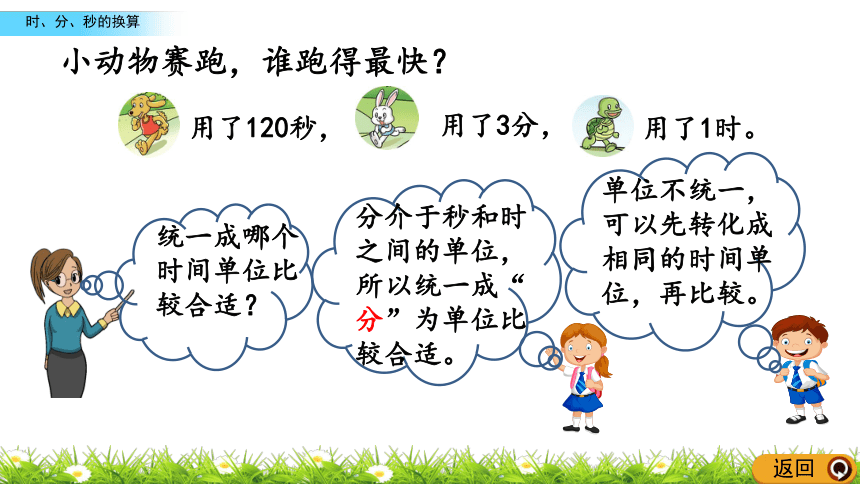 时、分、秒的换算

小动物赛跑，谁跑得最快？

用了120秒，

用了3分，

用了1时。

统一成哪个时间单位比较合适？

分介于秒和时之间的单位，所以统一成“分”为单位比较合适。

单位不统一，可以先转化成相同的时间单位，再比较。

返回